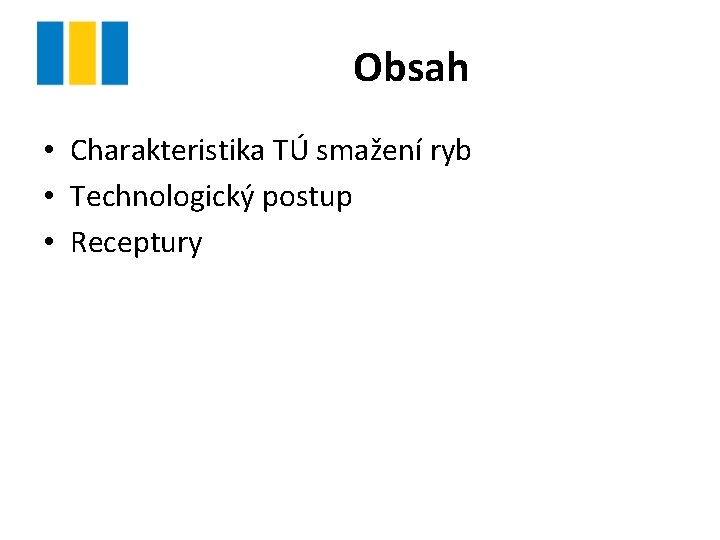 Obsah

• Charakteristika TÚ smažení ryb
• Technologický postup
• Receptury